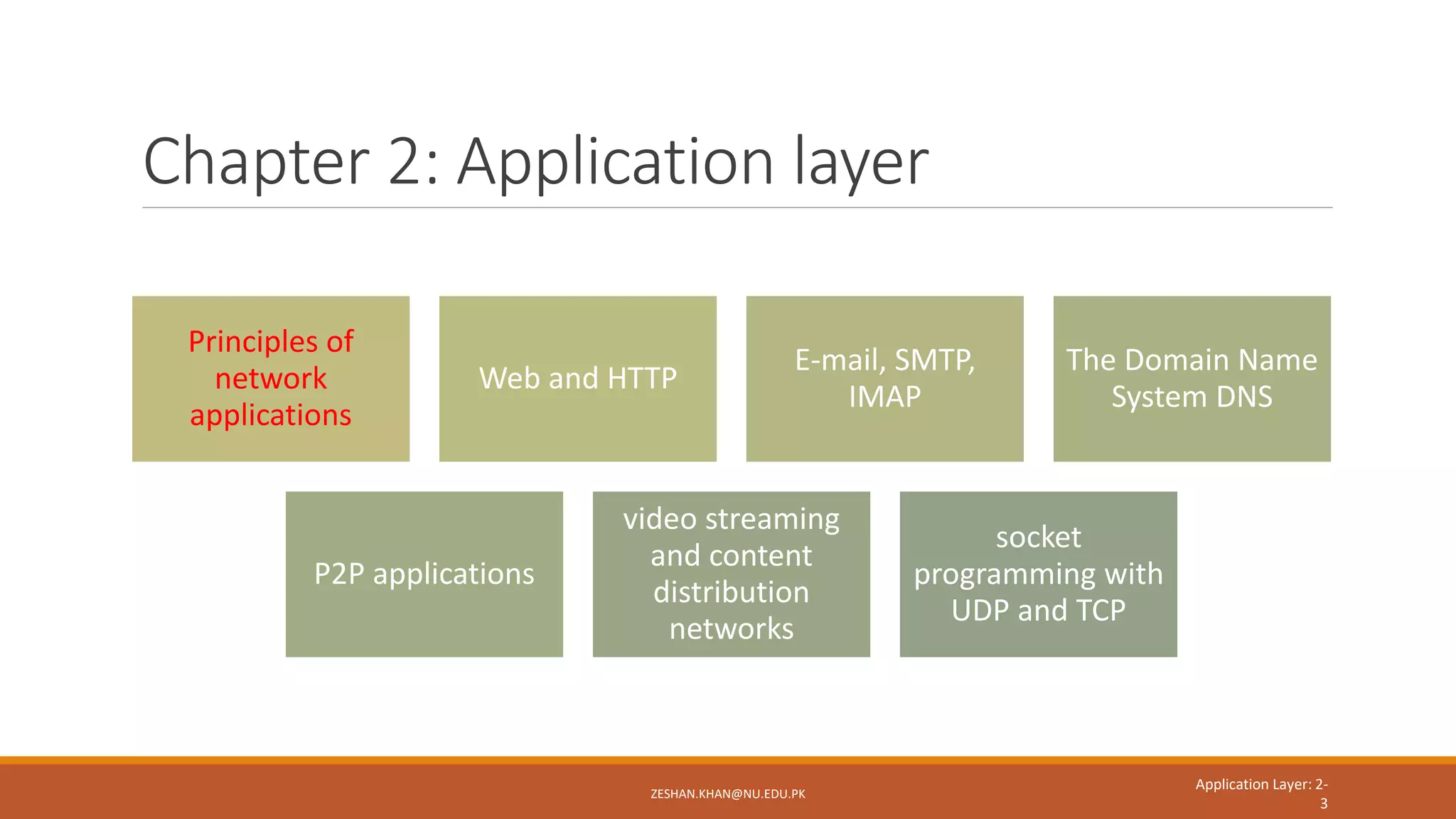 Chapter 2: Application layer

Principles of network applications

Web and HTTP

E-mail, SMTP, IMAP

The Domain Name System DNS

P2P applications

video streaming and content distribution networks

socket programming with UDP and TCP

ZESHAN.KHAN@NU.EDU.PK

Application Layer: 2-3